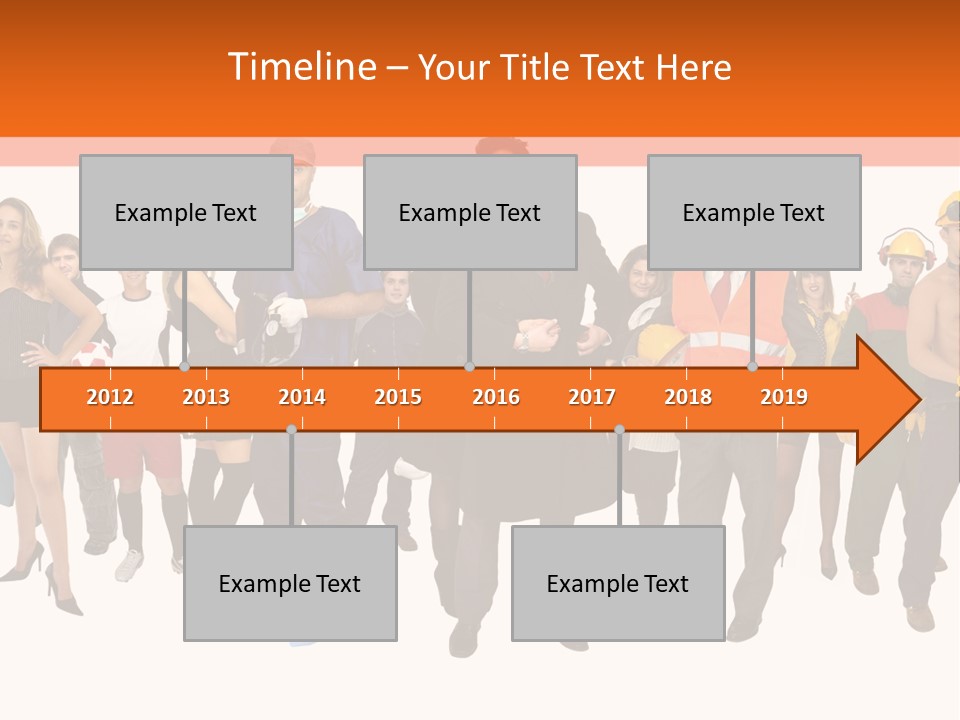 Timeline – Your Title Text Here

Example Text

Example Text

Example Text

2012 2013 2014 2015 2016 2017 2018 2019

Example Text

Example Text